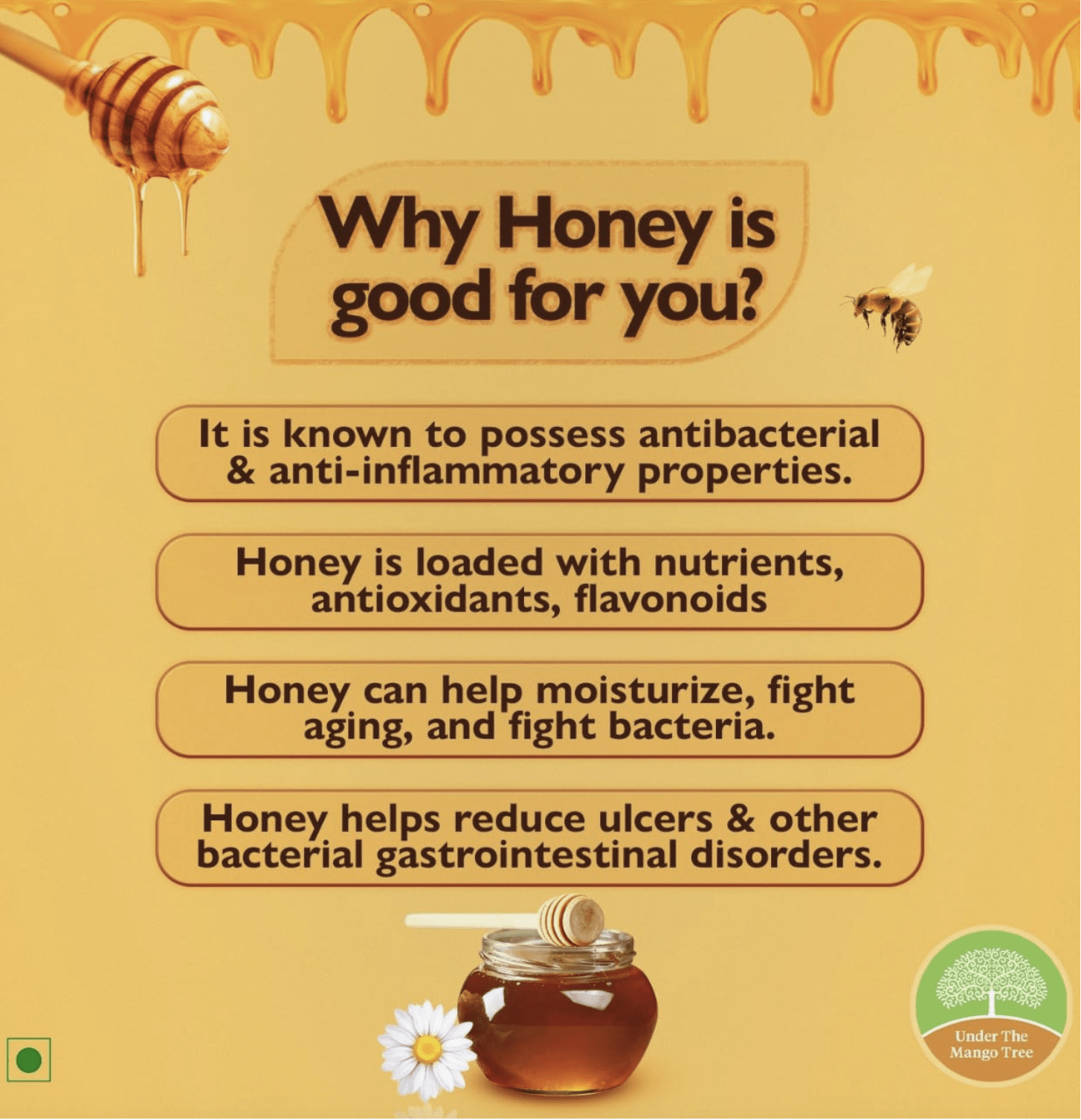 Why Honey is good for you?

It is known to possess antibacterial & anti-inflammatory properties.

Honey is loaded with nutrients, antioxidants, flavonoids

Honey can help moisturize, fight aging, and fight bacteria.

Honey helps reduce ulcers & other bacterial gastrointestinal disorders.

Under The Mango Tree